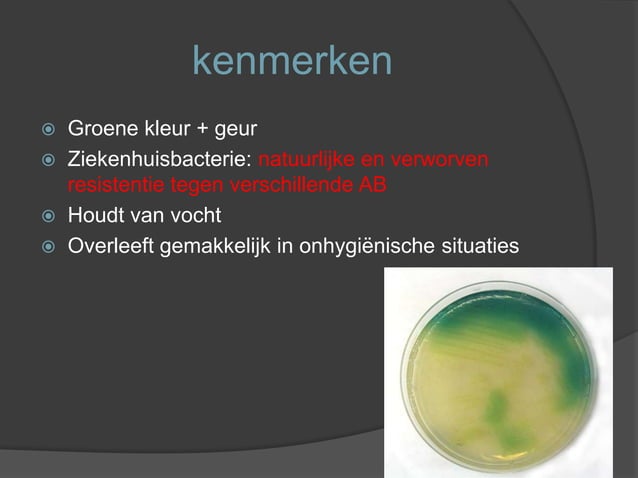 kenmerken

Groene kleur + geur

Ziekenhuisbacterie: natuurlijke en verworven resistentie tegen verschillende AB

Houdt van vocht

Overleeft gemakkelijk in onhygiënische situaties